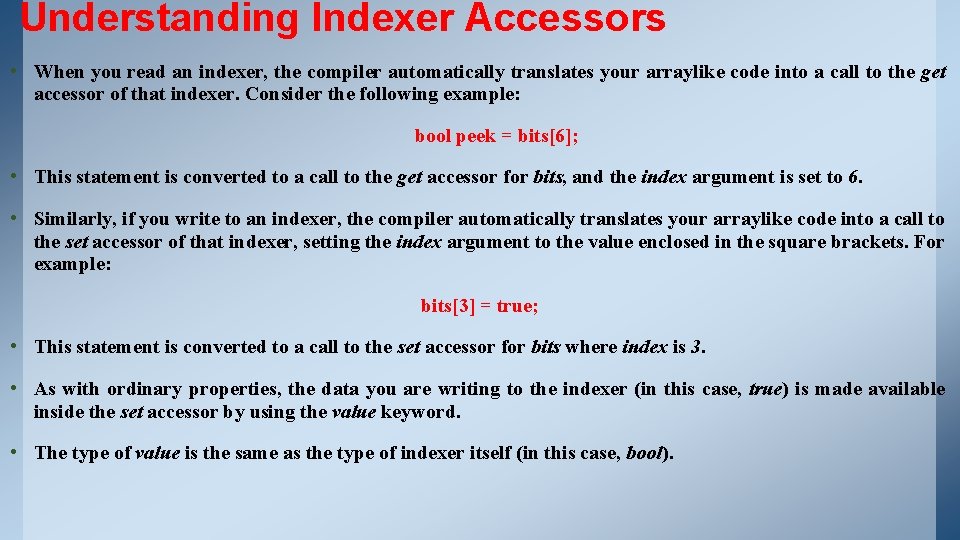 Understanding Indexer Accessors

• When you read an indexer, the compiler automatically translates your arraylike code into a call to the get accessor of that indexer. Consider the following example:

bool peek = bits[6];

• This statement is converted to a call to the get accessor for bits, and the index argument is set to 6.

• Similarly, if you write to an indexer, the compiler automatically translates your arraylike code into a call to the set accessor of that indexer, setting the index argument to the value enclosed in the square brackets. For example:

bits[3] = true;

• This statement is converted to a call to the set accessor for bits where index is 3.

• As with ordinary properties, the data you are writing to the indexer (in this case, true) is made available inside the set accessor by using the value keyword.

• The type of value is the same as the type of indexer itself (in this case, bool).